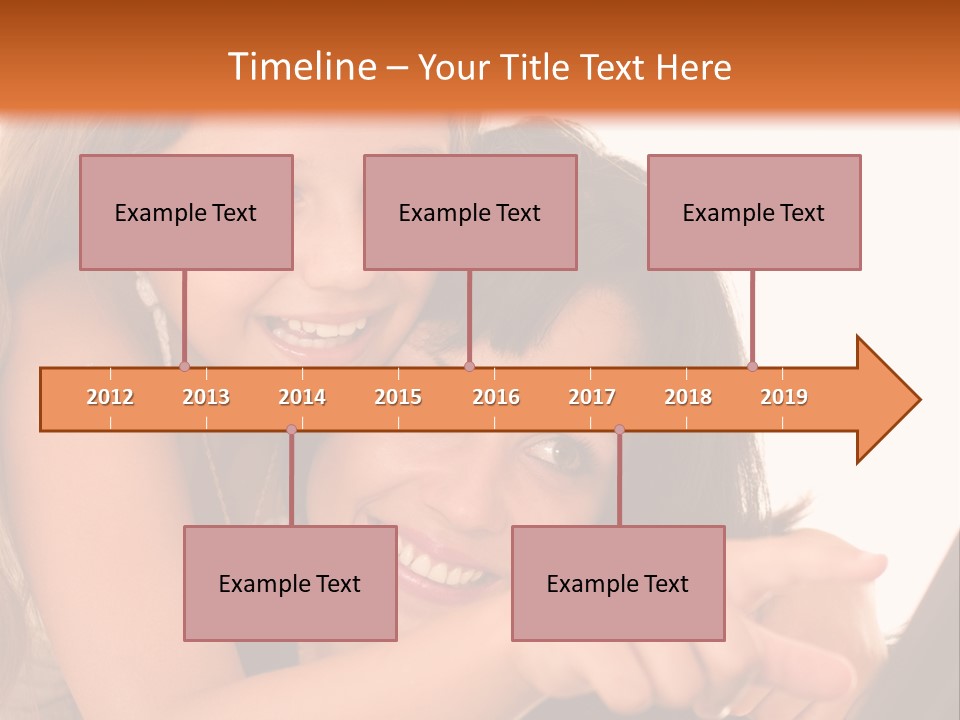 Timeline – Your Title Text Here

Example Text

Example Text

Example Text

2012 2013 2014 2015 2016 2017 2018 2019

Example Text

Example Text